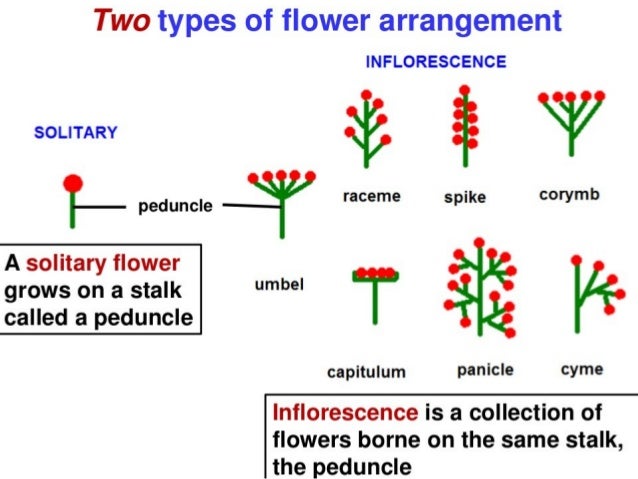 Two types of flower arrangement

INFLORESCENCE

SOLITARY

peduncle

raceme

spike

corymb

A solitary flower grows on a stalk called a peduncle

umbel

capitulum

panicle

cyme

Inflorescence is a collection of flowers borne on the same stalk, the peduncle